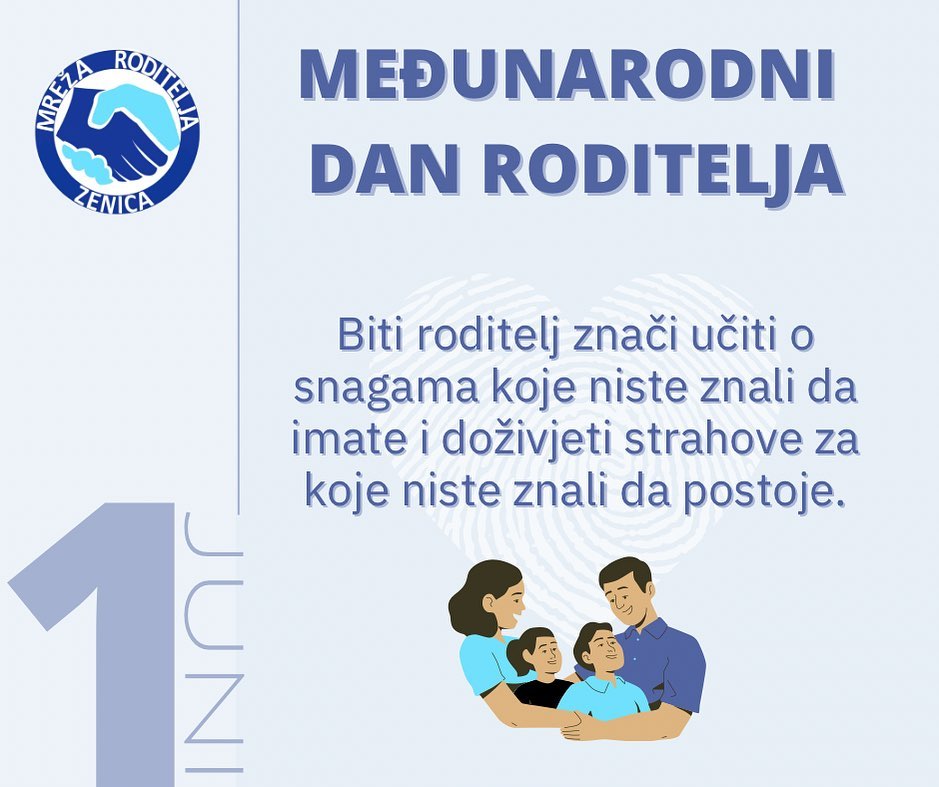 MREŽA RODITELJA
ZENICA

MEĐUNARODNI DAN RODITELJA

Biti roditelj znači učiti o snagama koje niste znali da imate i doživjeti strahove za koje niste znali da postoje.

1
JUNI